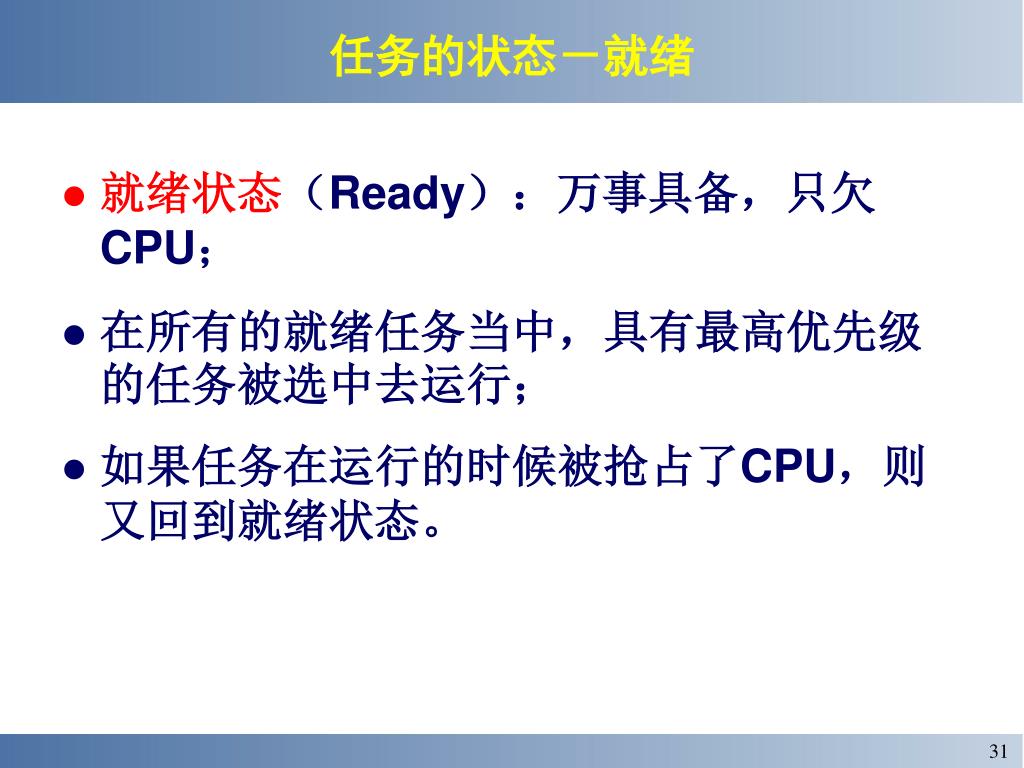 任务的状态－就绪

● 就绪状态（Ready）：万事具备，只欠CPU；

● 在所有的就绪任务当中，具有最高优先级的任务被选中去运行；

● 如果任务在运行的时候被抢占了CPU，则又回到就绪状态。

31